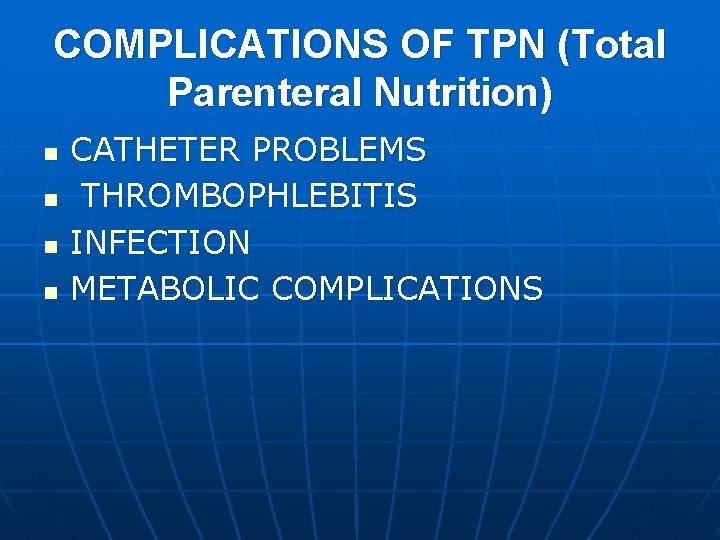 COMPLICATIONS OF TPN (Total Parenteral Nutrition)

- CATHETER PROBLEMS
- THROMBOPHLEBITIS
- INFECTION
- METABOLIC COMPLICATIONS